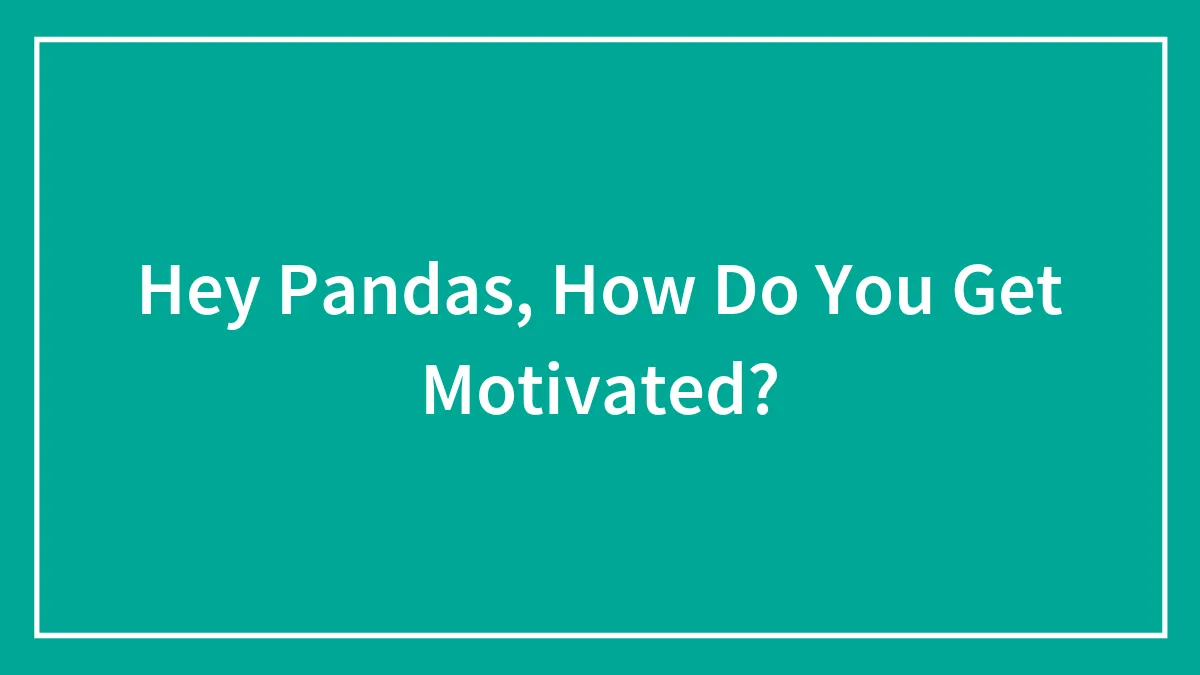 Hey Pandas, How Do You Get Motivated?